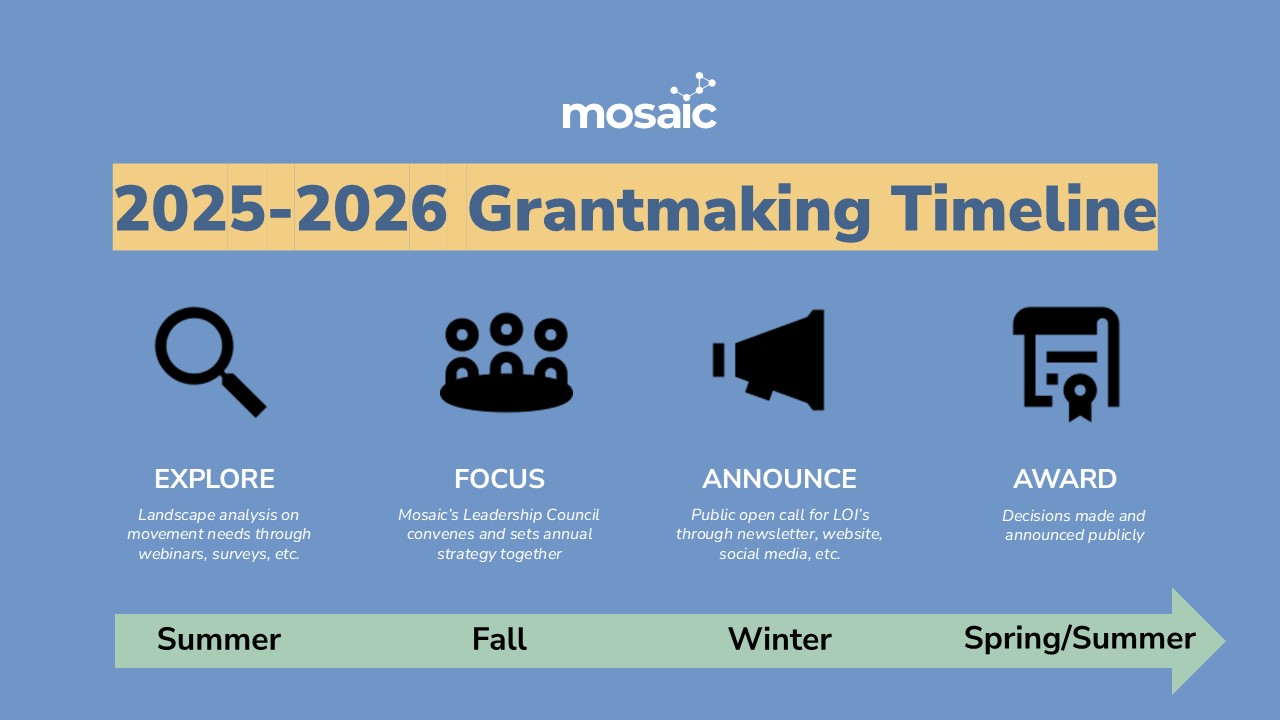 mosaic

2025-2026 Grantmaking Timeline

EXPLORE
Landscape analysis on movement needs through webinars, surveys, etc.

FOCUS
Mosaic's Leadership Council convenes and sets annual strategy together

ANNOUNCE
Public open call for LOI's through newsletter, website, social media, etc.

AWARD
Decisions made and announced publicly

Summer
Fall
Winter
Spring/Summer